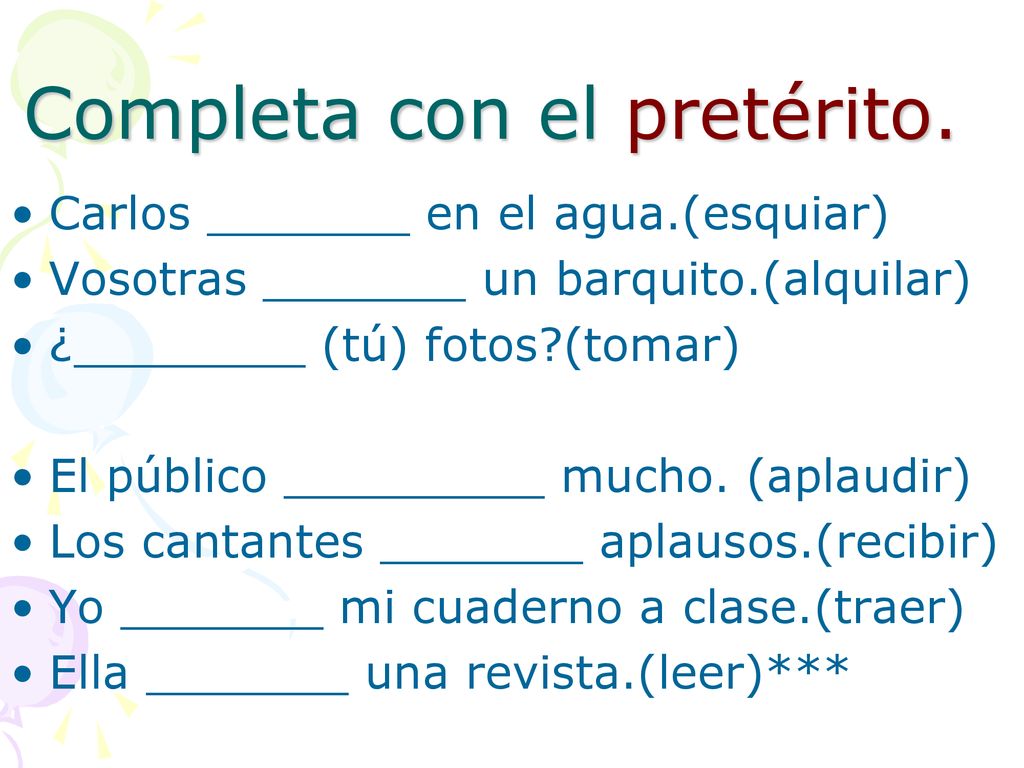 Completa con el pretérito.

• Carlos ________ en el agua.(esquiar)
• Vosotras ________ un barquito.(alquilar)
• ¿_________ (tú) fotos?(tomar)

• El público __________ mucho. (aplaudir)
• Los cantantes ________ aplausos.(recibir)
• Yo ________ mi cuaderno a clase.(traer)
• Ella ________ una revista.(leer)***